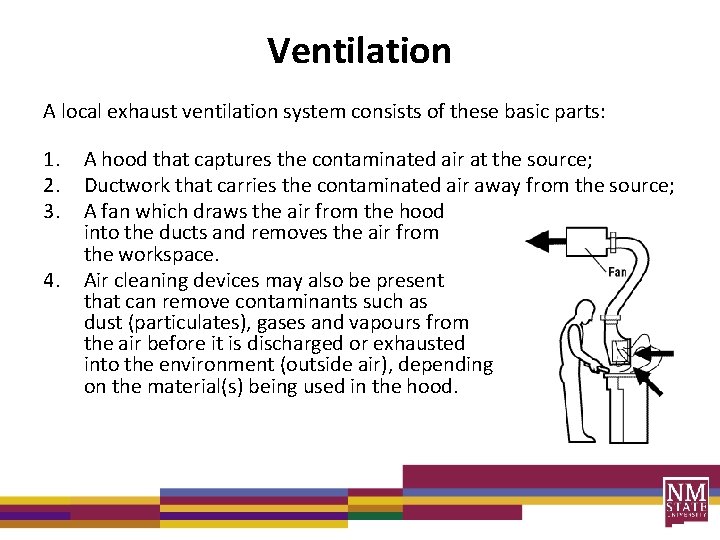 Ventilation

A local exhaust ventilation system consists of these basic parts:

1. A hood that captures the contaminated air at the source;
2. Ductwork that carries the contaminated air away from the source;
3. A fan which draws the air from the hood into the ducts and removes the air from the workspace.
4. Air cleaning devices may also be present that can remove contaminants such as dust (particulates), gases and vapours from the air before it is discharged or exhausted into the environment (outside air), depending on the material(s) being used in the hood.

Fan

NM STATE UNIVERSITY